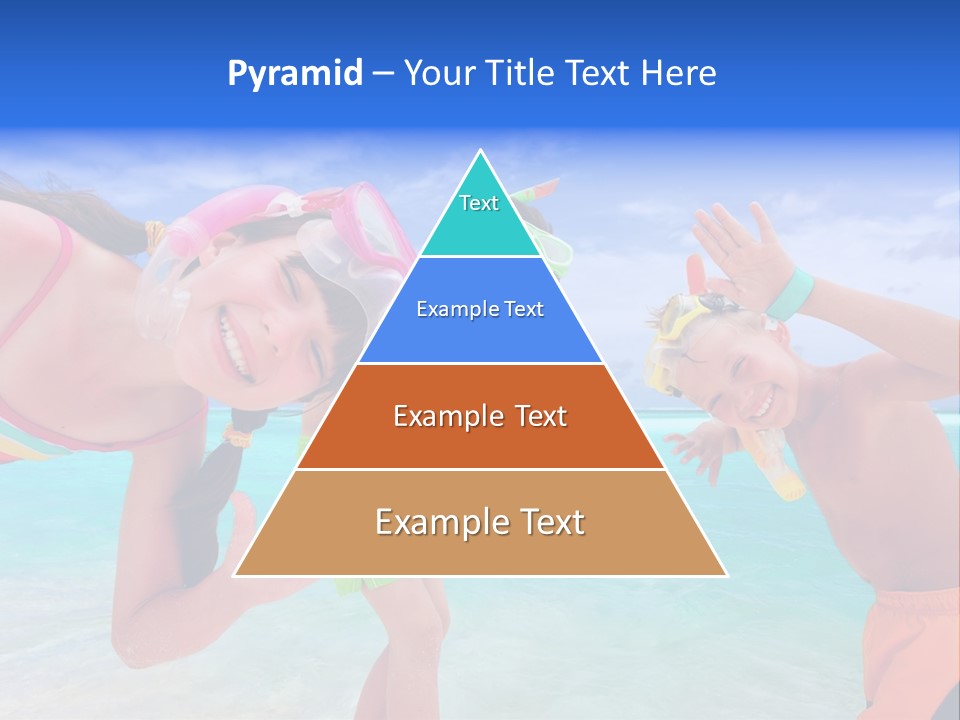 Pyramid – Your Title Text Here

Text

Example Text

Example Text

Example Text